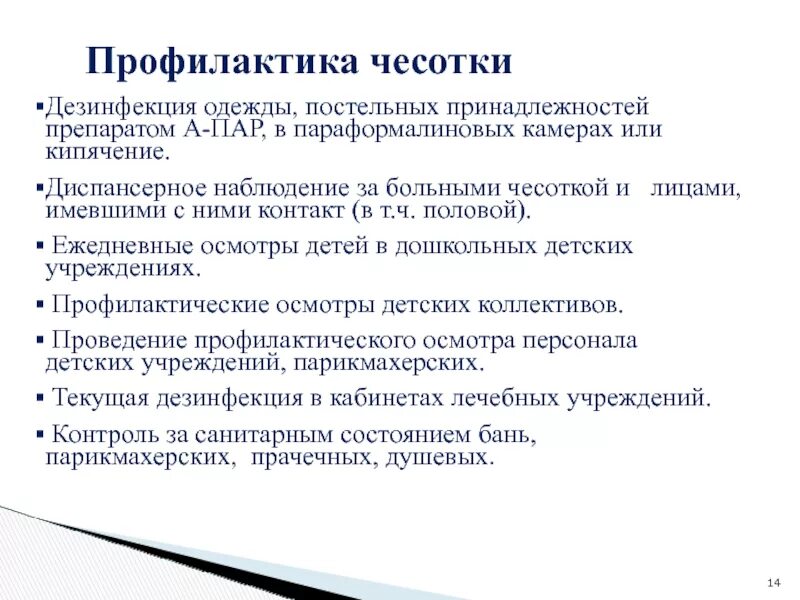 Профилактика чесотки

▪Дезинфекция одежды, постельных принадлежностей препаратом А-ПАР, в параформалиновых камерах или кипячение.

▪Диспансерное наблюдение за больными чесоткой и лицами, имевшими с ними контакт (в т.ч. половой).

▪ Ежедневные осмотры детей в дошкольных детских учреждениях.

▪ Профилактические осмотры детских коллективов.

▪ Проведение профилактического осмотра персонала детских учреждений, парикмахерских.

▪ Текущая дезинфекция в кабинетах лечебных учреждений.

▪ Контроль за санитарным состоянием бань, парикмахерских, прачечных, душевых.

14